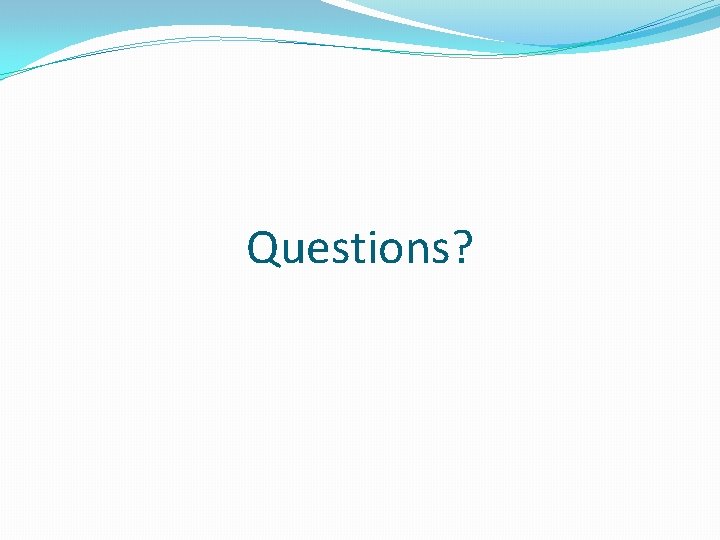 Questions?